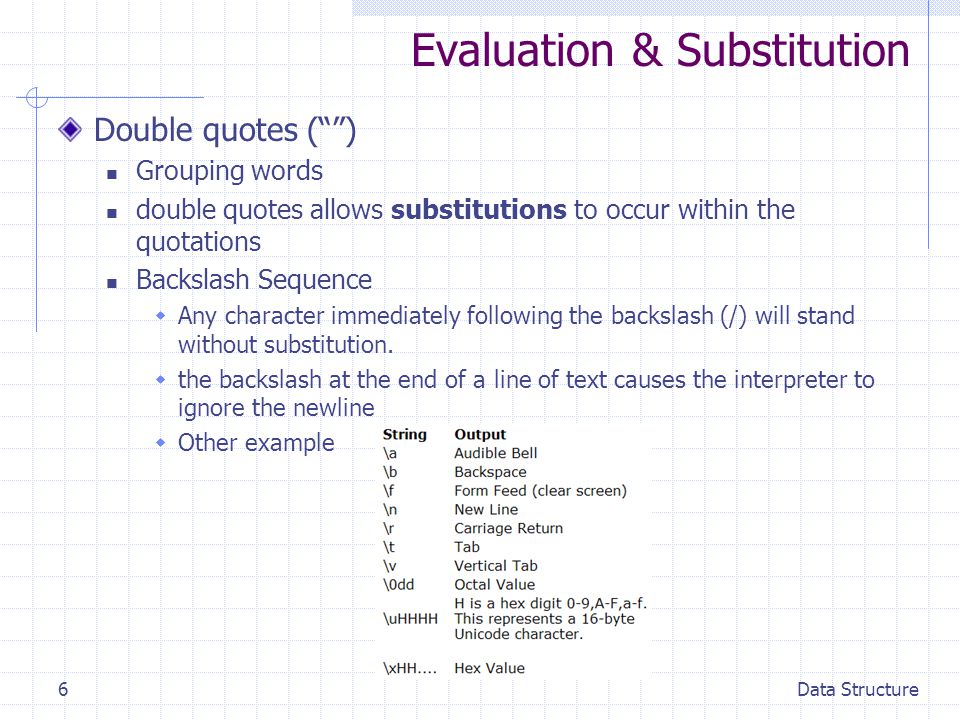 Evaluation & Substitution

Double quotes (“”)

Grouping words

double quotes allows **substitutions** to occur within the quotations

Backslash Sequence

Any character immediately following the backslash (/) will stand without substitution.

the backslash at the end of a line of text causes the interpreter to ignore the newline

Other example

| String | Output |
|---|---|
| \a | Audible Bell |
| \b | Backspace |
| \f | Form Feed (clear screen) |
| \n | New Line |
| \r | Carriage Return |
| \t | Tab |
| \v | Vertical Tab |
| \0dd | Octal Value |
| \uHHHH | H is a hex digit 0-9,A-F,a-f. This represents a 16-byte Unicode character. |
| \xHH.... | Hex Value |

6

Data Structure